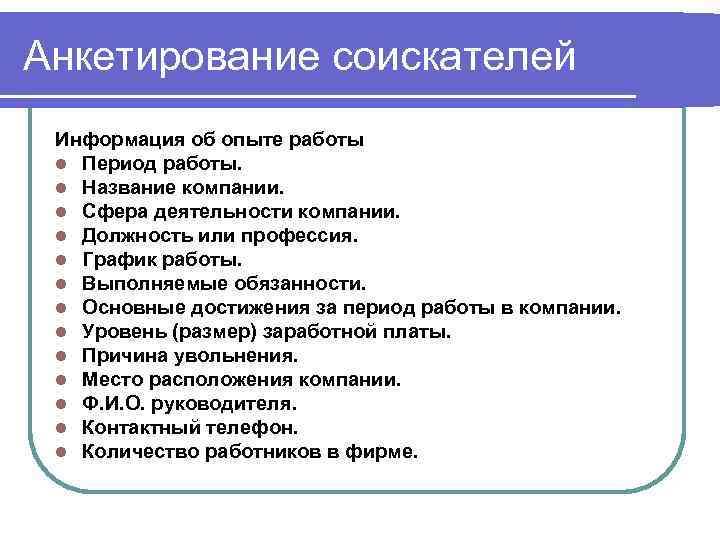 Анкетирование соискателей

Информация об опыте работы

- Период работы.
- Название компании.
- Сфера деятельности компании.
- Должность или профессия.
- График работы.
- Выполняемые обязанности.
- Основные достижения за период работы в компании.
- Уровень (размер) заработной платы.
- Причина увольнения.
- Место расположения компании.
- Ф.И.О. руководителя.
- Контактный телефон.
- Количество работников в фирме.